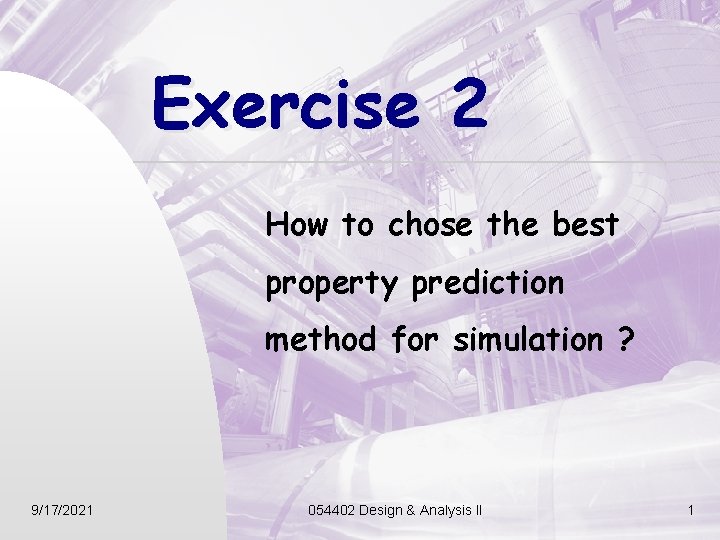 Exercise 2

How to chose the best property prediction method for simulation ?

9/17/2021

054402 Design & Analysis II

1